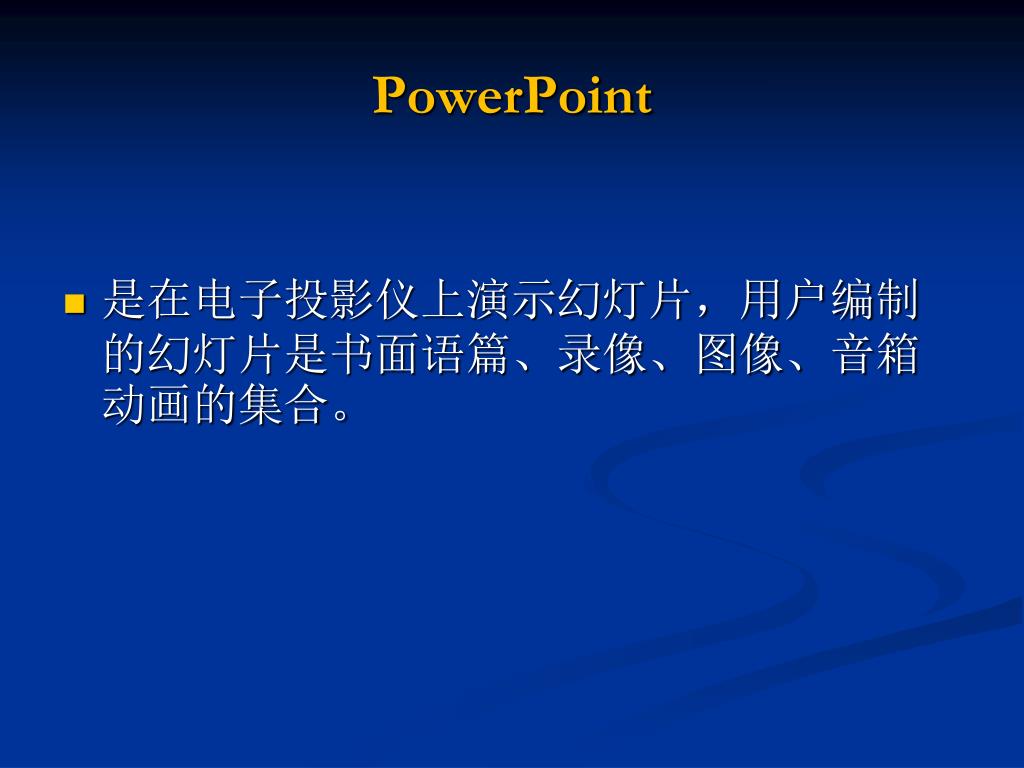 PowerPoint

是在电子投影仪上演示幻灯片，用户编制的幻灯片是书面语篇、录像、图像、音箱动画的集合。